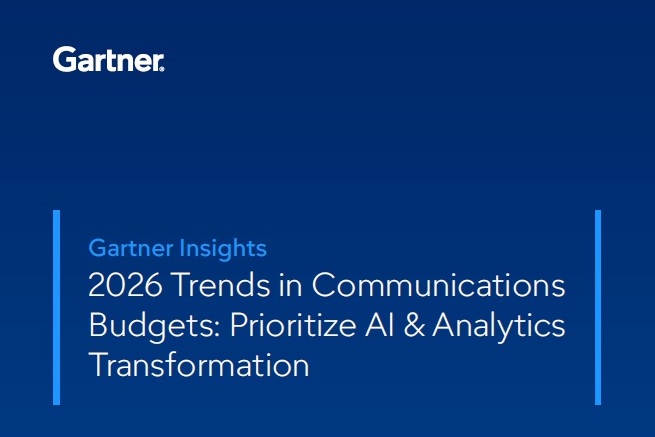 Gartner.

Gartner Insights
2026 Trends in Communications Budgets: Prioritize AI & Analytics Transformation